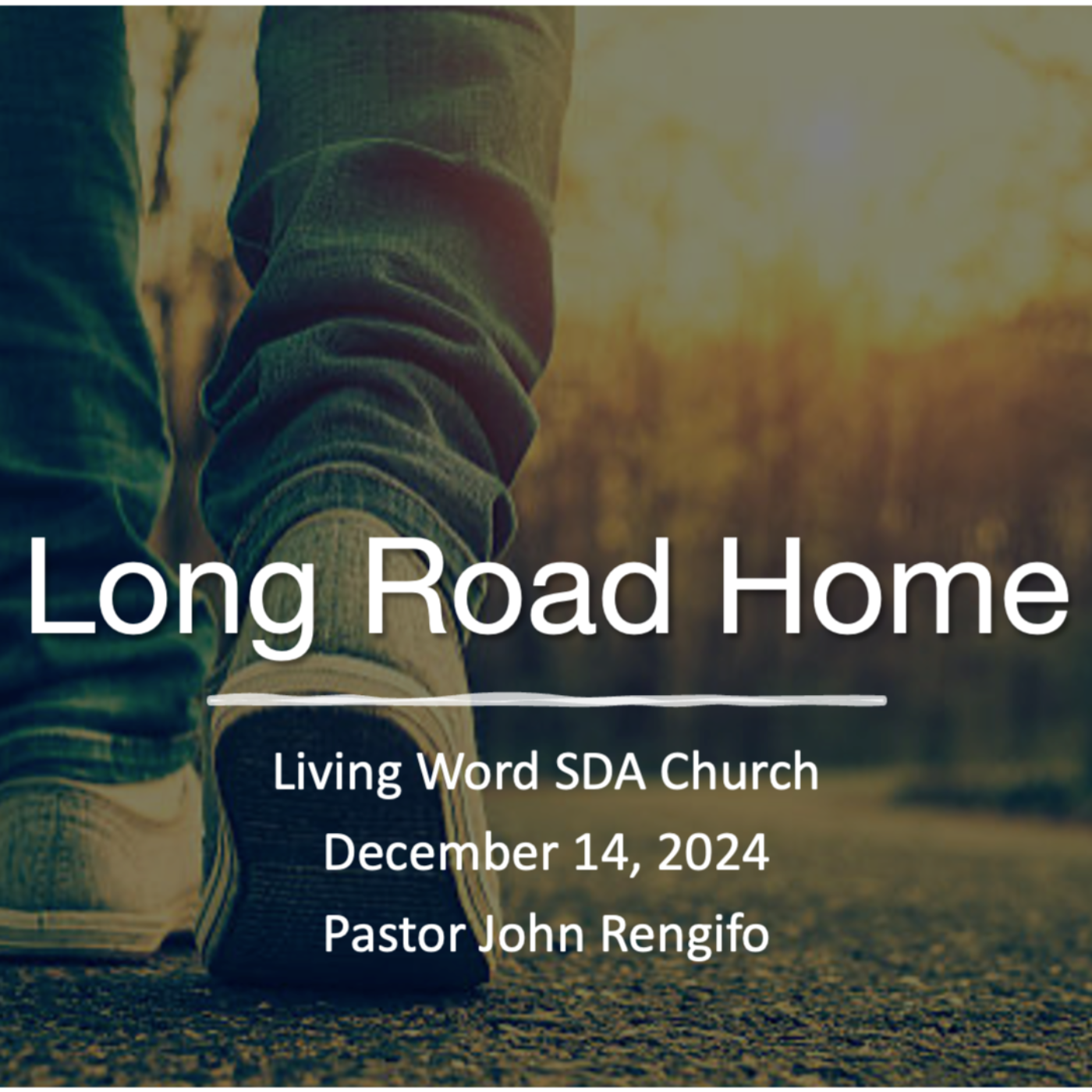 Long Road Home

Living Word SDA Church
December 14, 2024
Pastor John Rengifo